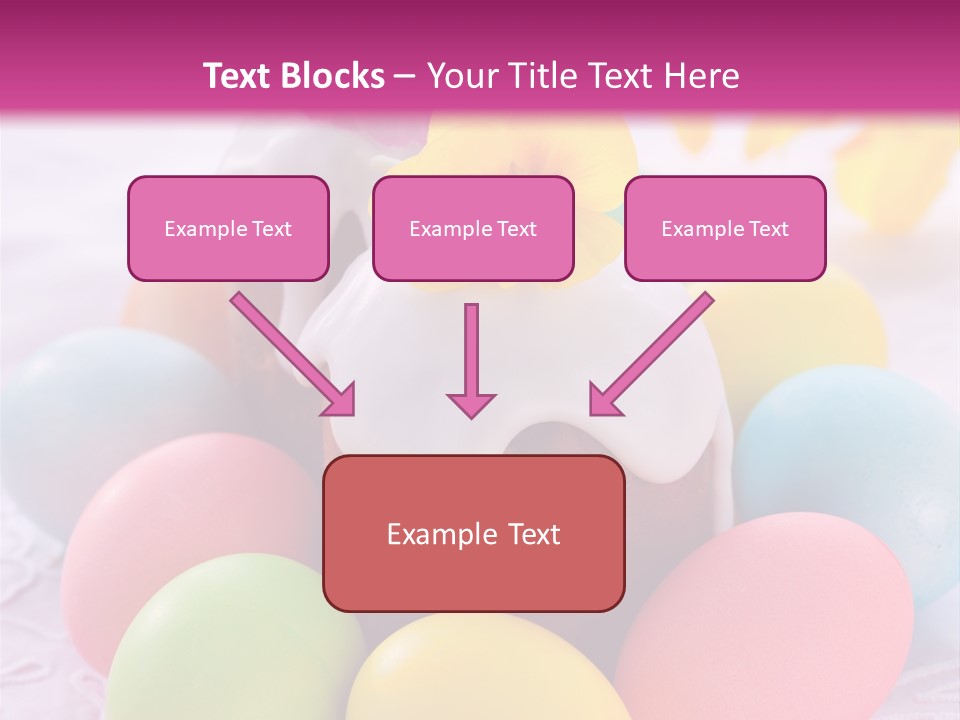 Text Blocks – Your Title Text Here

Example Text

Example Text

Example Text

Example Text